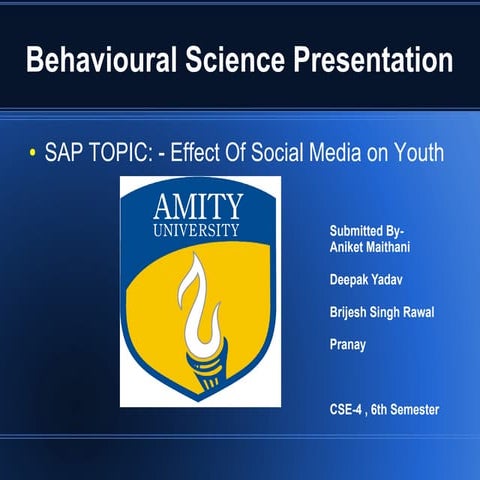 Behavioural Science Presentation

• SAP TOPIC: - Effect Of Social Media on Youth

AMITY
UNIVERSITY

Submitted By-
Aniket Maithani

Deepak Yadav

Brijesh Singh Rawal

Pranay

CSE-4 , 6th Semester